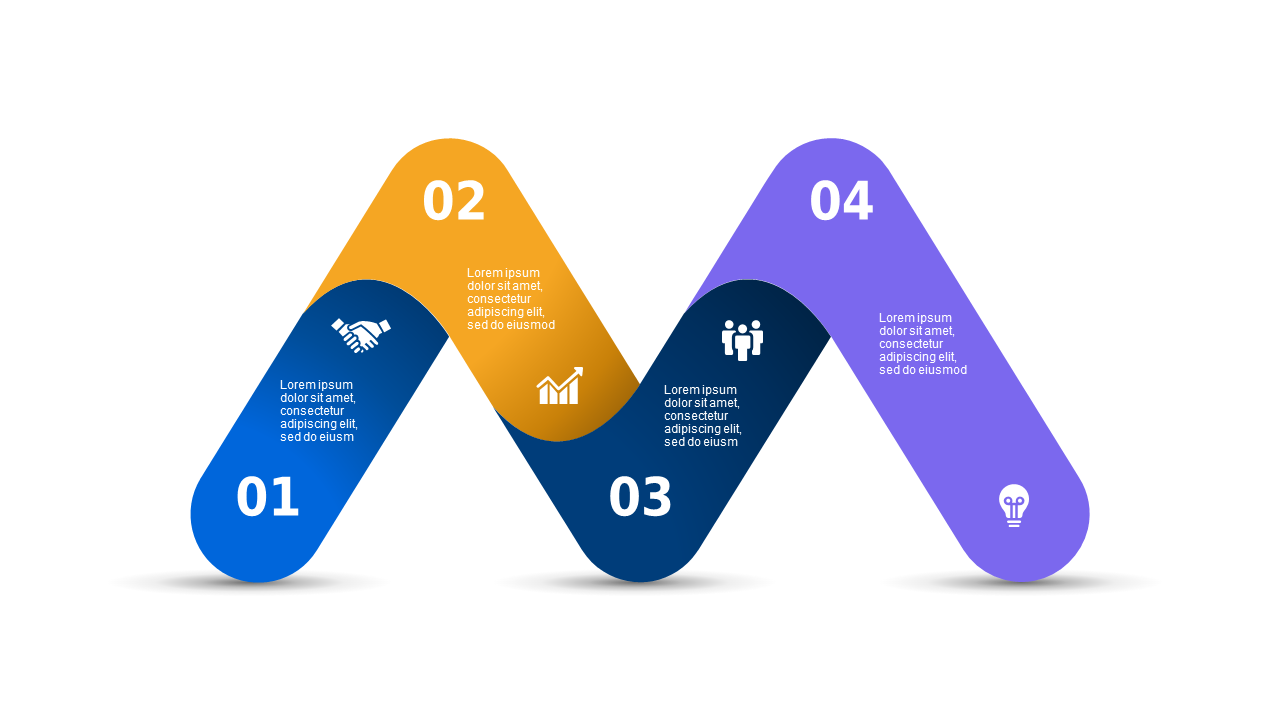 01

Lorem ipsum dolor sit amet, consectetur adipiscing elit, sed do eiusm

02

Lorem ipsum dolor sit amet, consectetur adipiscing elit, sed do eiusmod

03

Lorem ipsum dolor sit amet, consectetur adipiscing elit, sed do eiusm

04

Lorem ipsum dolor sit amet, consectetur adipiscing elit, sed do eiusmod